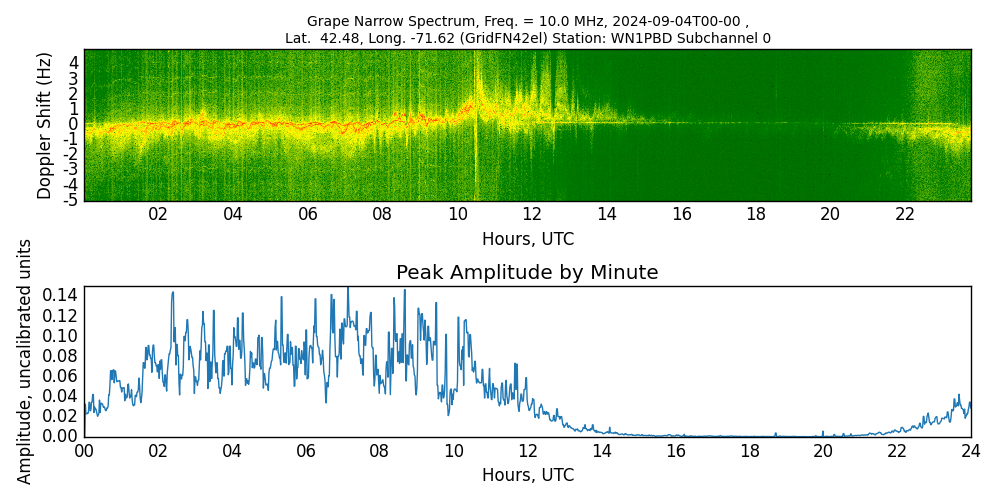 Grape Narrow Spectrum, Freq. = 10.0 MHz, 2024-09-04T00-00 ,
Lat. 42.48, Long. -71.62 (GridFN42el) Station: WN1PBD Subchannel 0

Doppler Shift (Hz)
4
3
2
1
0
-1
-2
-3
-4
-5

02 04 06 08 10 12 14 16 18 20 22
Hours, UTC

Peak Amplitude by Minute

Amplitude, uncalibrated units
0.14
0.12
0.10
0.08
0.06
0.04
0.02
0.00

00 02 04 06 08 10 12 14 16 18 20 22 24
Hours, UTC